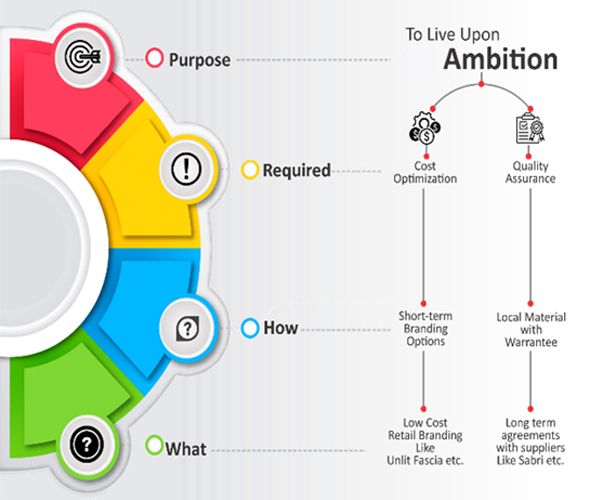 Purpose

To Live Upon
Ambition

Required

Cost Optimization

Quality Assurance

How

Short-term Branding Options

Local Material with Warrantee

What

Low Cost Retail Branding Like Unlit Fascia etc.

Long term agreements with suppliers Like Sabri etc.